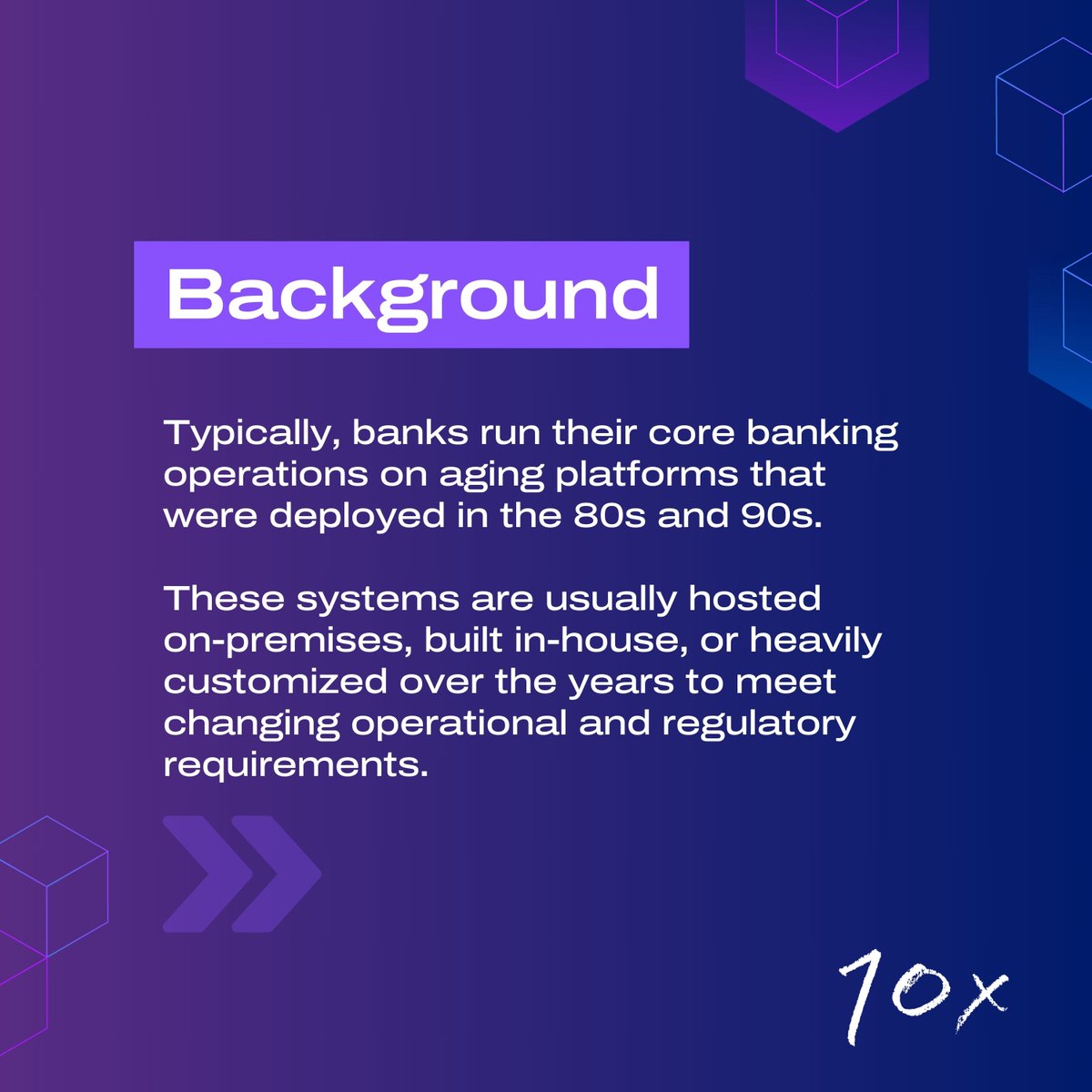 Background

Typically, banks run their core banking operations on aging platforms that were deployed in the 80s and 90s.

These systems are usually hosted on-premises, built in-house, or heavily customized over the years to meet changing operational and regulatory requirements.

10x